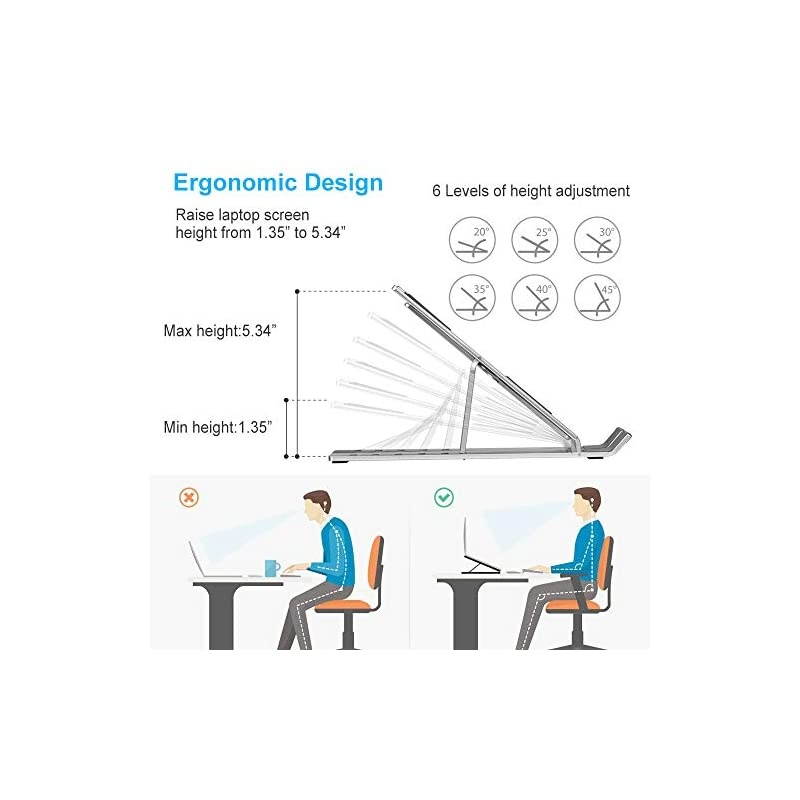 Ergonomic Design

Raise laptop screen height from 1.35" to 5.34"

6 Levels of height adjustment

20°
25°
30°
35°
40°
45°

Max height:5.34"

Min height:1.35"